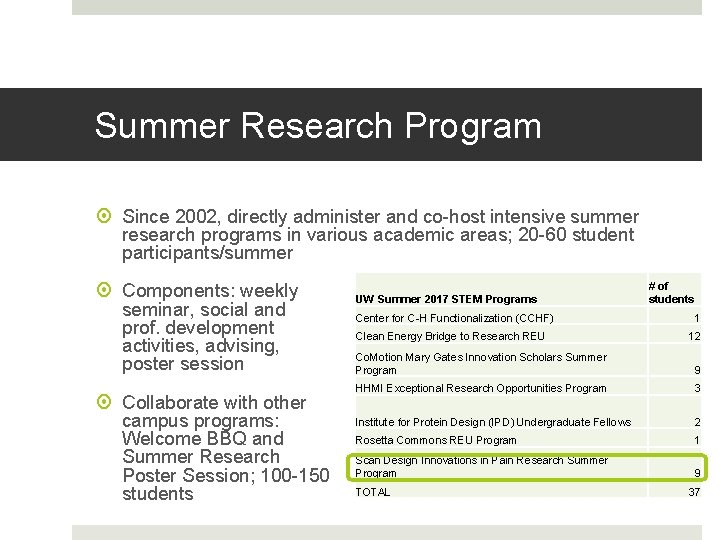 Summer Research Program

Since 2002, directly administer and co-host intensive summer research programs in various academic areas; 20-60 student participants/summer

Components: weekly seminar, social and prof. development activities, advising, poster session

Collaborate with other campus programs: Welcome BBQ and Summer Research Poster Session; 100-150 students

| UW Summer 2017 STEM Programs | # of students |
|---|---|
| Center for C-H Functionalization (CCHF) | 1 |
| Clean Energy Bridge to Research REU | 12 |
| CoMotion Mary Gates Innovation Scholars Summer Program | 9 |
| HHMI Exceptional Research Opportunities Program | 3 |
| Institute for Protein Design (IPD) Undergraduate Fellows | 2 |
| Rosetta Commons REU Program | 1 |
| Scan Design Innovations in Pain Research Summer Program | 9 |
| TOTAL | 37 |